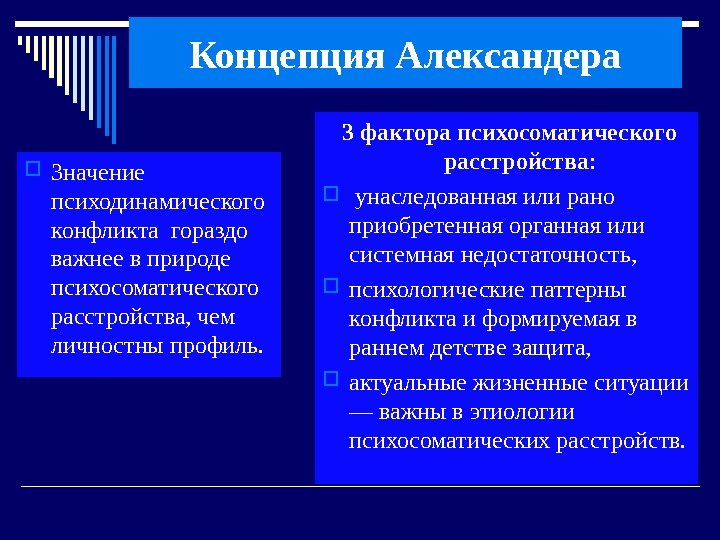 Концепция Александера

Значение психодинамического конфликта гораздо важнее в природе психосоматического расстройства, чем личностны профиль.

3 фактора психосоматического расстройства:

унаследованная или рано приобретенная органная или системная недостаточность,

психологические паттерны конфликта и формируемая в раннем детстве защита,

актуальные жизненные ситуации — важны в этиологии психосоматических расстройств.